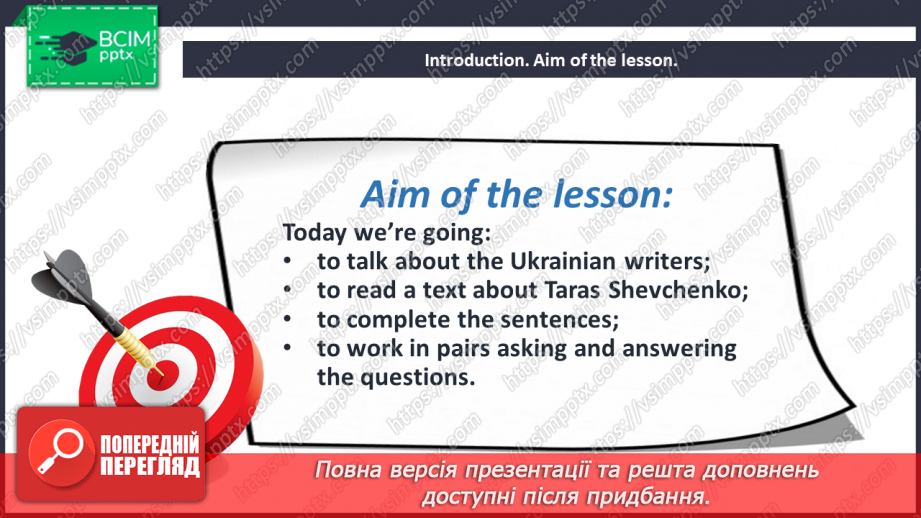 ВСІМ pptx

Introduction. Aim of the lesson.

Aim of the lesson:

Today we're going:
• to talk about the Ukrainian writers;
• to read a text about Taras Shevchenko;
• to complete the sentences;
• to work in pairs asking and answering the questions.

ПОПЕРЕДНІЙ ПЕРЕГЛЯД

Повна версія презентації та решта доповнень доступні після придбання.

https://vsimpptx.com